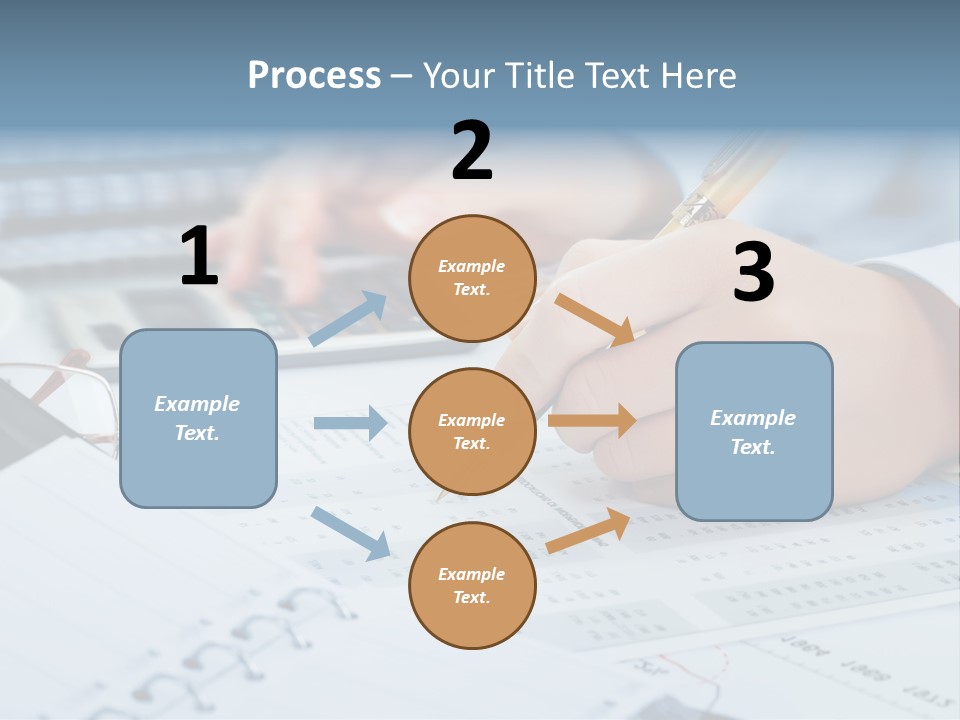 Process – Your Title Text Here

1

Example Text.

2

Example Text.

Example Text.

Example Text.

3

Example Text.